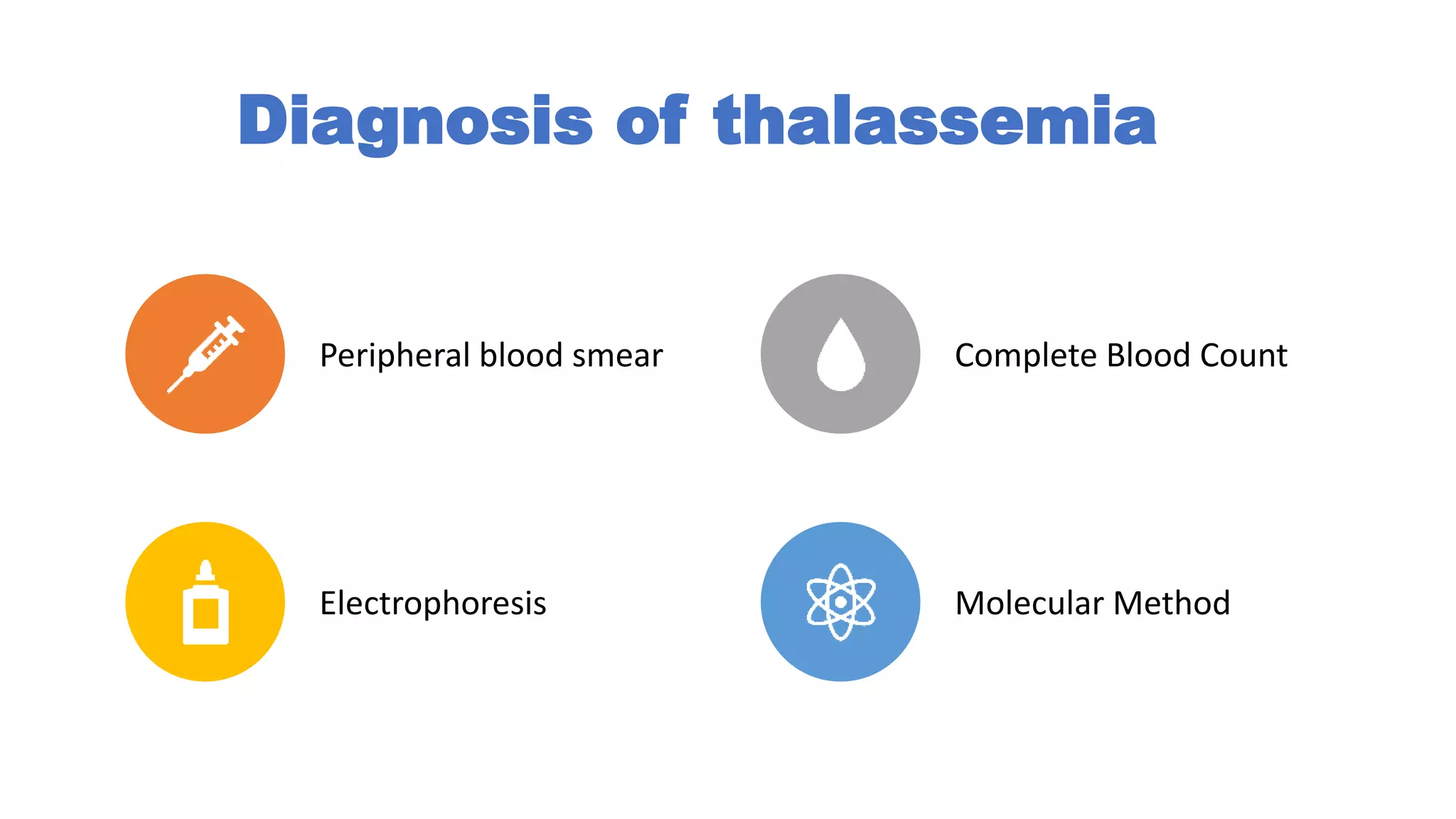 Diagnosis of thalassemia

Peripheral blood smear

Complete Blood Count

Electrophoresis

Molecular Method